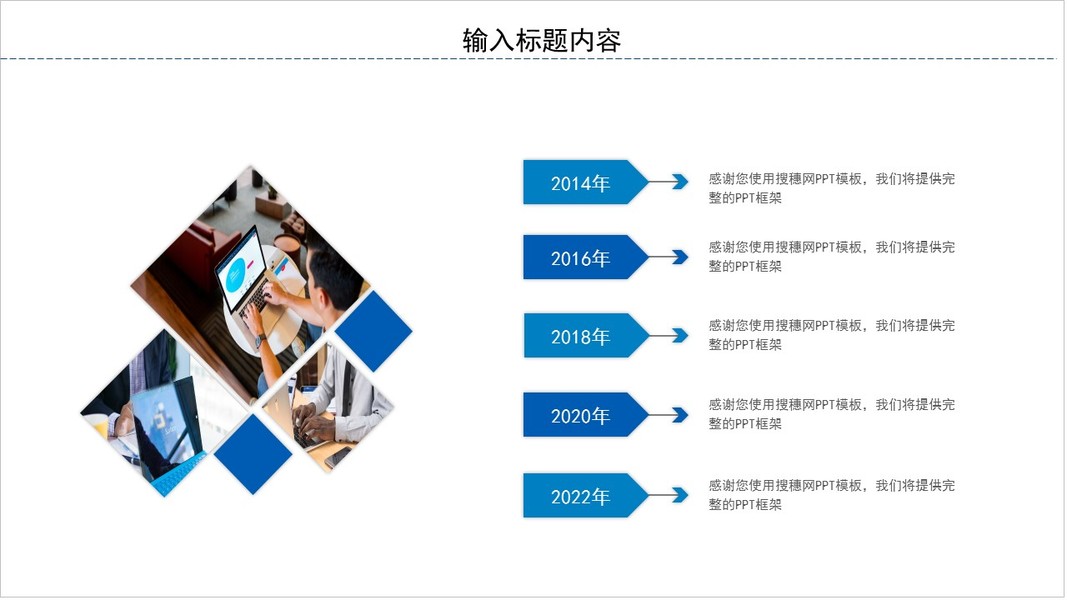 输入标题内容

2014年

感谢您使用搜穗网PPT模板，我们将提供完整的PPT框架

2016年

感谢您使用搜穗网PPT模板，我们将提供完整的PPT框架

2018年

感谢您使用搜穗网PPT模板，我们将提供完整的PPT框架

2020年

感谢您使用搜穗网PPT模板，我们将提供完整的PPT框架

2022年

感谢您使用搜穗网PPT模板，我们将提供完整的PPT框架